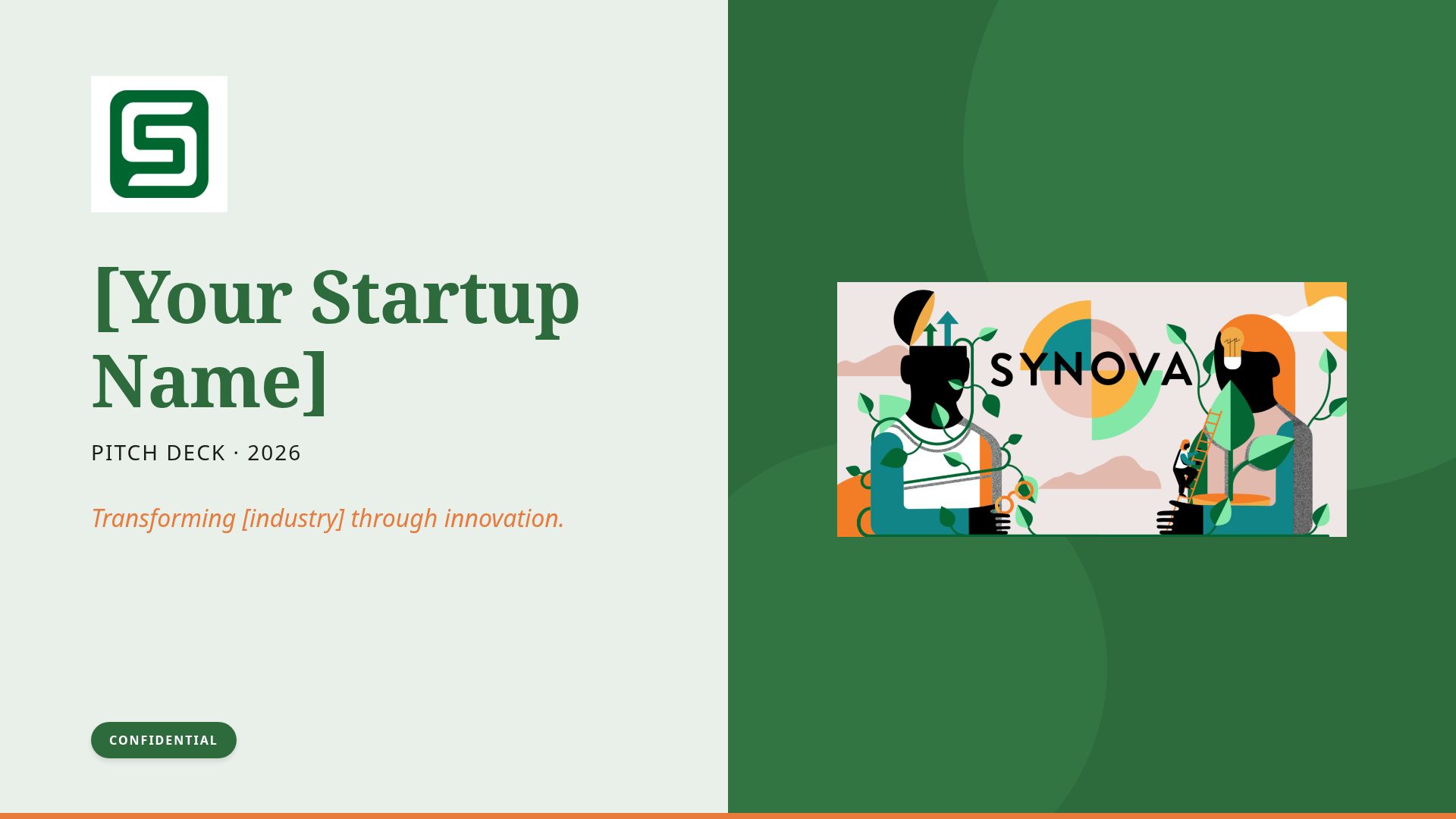 [Your Startup Name]

PITCH DECK · 2026

Transforming [industry] through innovation.

CONFIDENTIAL

SYNOVA